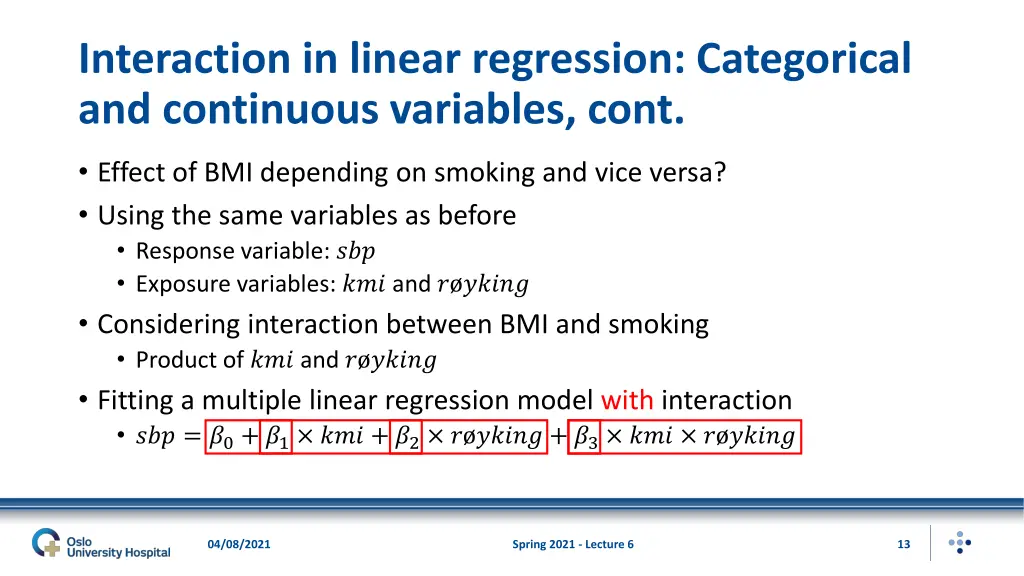 Interaction in linear regression: Categorical and continuous variables, cont.

• Effect of BMI depending on smoking and vice versa?
• Using the same variables as before
  • Response variable: $sbp$
  • Exposure variables: $kmi$ and $røyking$
• Considering interaction between BMI and smoking
  • Product of $kmi$ and $røyking$
• Fitting a multiple linear regression model with interaction
  • $sbp = \beta_0 + \beta_1 \times kmi + \beta_2 \times røyking + \beta_3 \times kmi \times røyking$

Oslo University Hospital

04/08/2021

Spring 2021 - Lecture 6

13